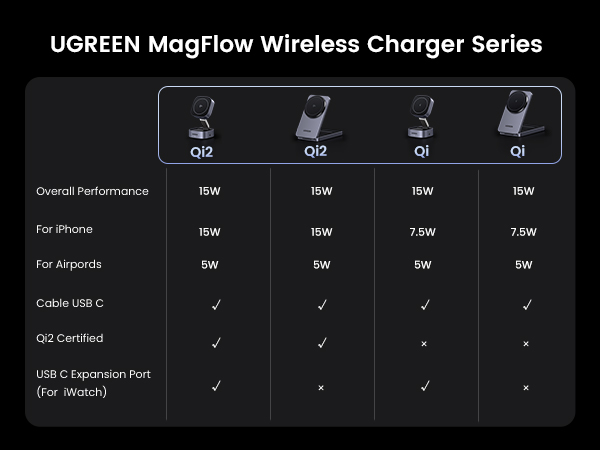 UGREEN MagFlow Wireless Charger Series

|  | Qi2 | Qi2 | Qi | Qi |
|---|---|---|---|---|
| Overall Performance | 15W | 15W | 15W | 15W |
| For iPhone | 15W | 15W | 7.5W | 7.5W |
| For Airpords | 5W | 5W | 5W | 5W |
| Cable USB C | ✓ | ✓ | ✓ | ✓ |
| Qi2 Certified | ✓ | ✓ | × | × |
| USB C Expansion Port (For iWatch) | ✓ | × | ✓ | × |